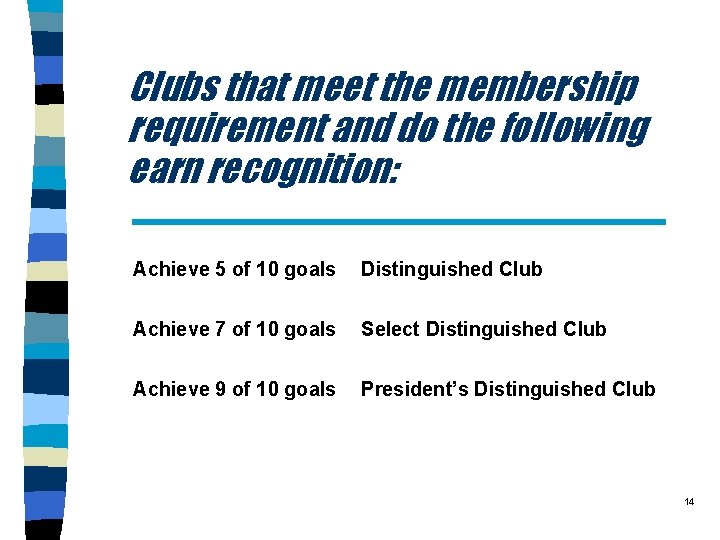 Clubs that meet the membership requirement and do the following earn recognition:

Achieve 5 of 10 goals Distinguished Club

Achieve 7 of 10 goals Select Distinguished Club

Achieve 9 of 10 goals President's Distinguished Club

14